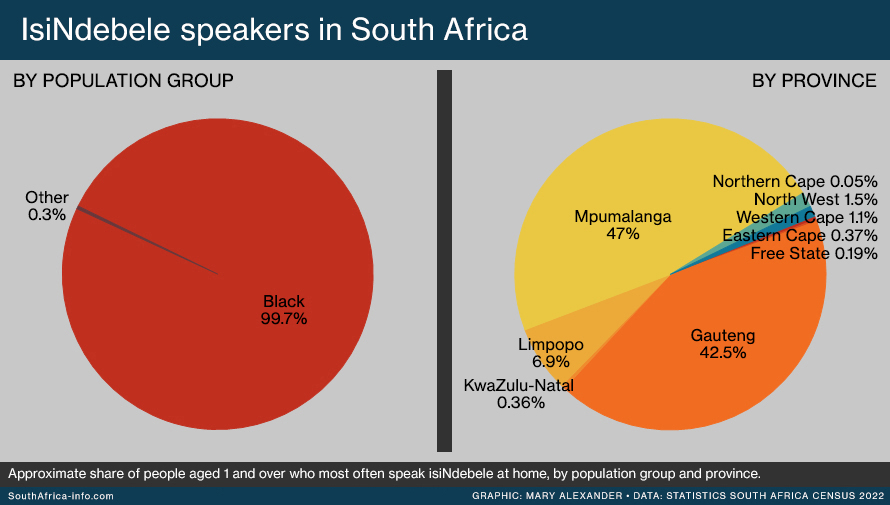 IsiNdebele speakers in South Africa

BY POPULATION GROUP

Other 0.3%

Black 99.7%

BY PROVINCE

Northern Cape 0.05%
North West 1.5%
Western Cape 1.1%
Eastern Cape 0.37%
Free State 0.19%

Mpumalanga 47%

Gauteng 42.5%

Limpopo 6.9%

KwaZulu-Natal 0.36%

Approximate share of people aged 1 and over who most often speak isiNdebele at home, by population group and province.

SouthAfrica-info.com

GRAPHIC: MARY ALEXANDER • DATA: STATISTICS SOUTH AFRICA CENSUS 2022